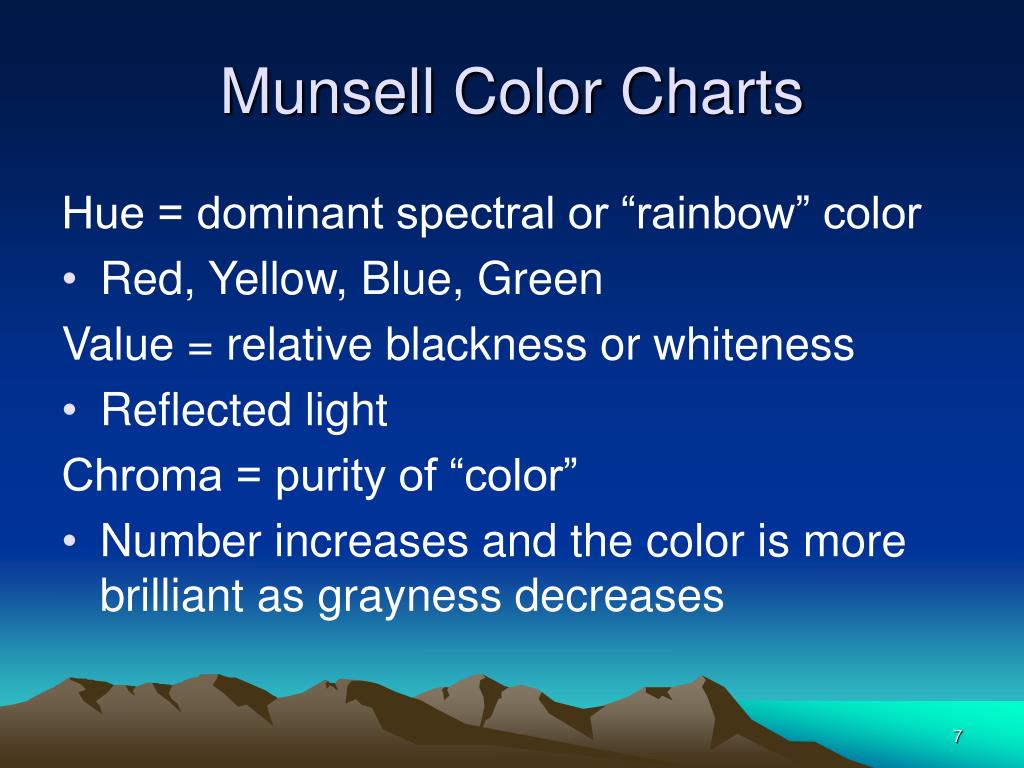 Munsell Color Charts

Hue = dominant spectral or “rainbow” color

• Red, Yellow, Blue, Green

Value = relative blackness or whiteness

• Reflected light

Chroma = purity of “color”

• Number increases and the color is more brilliant as grayness decreases

7